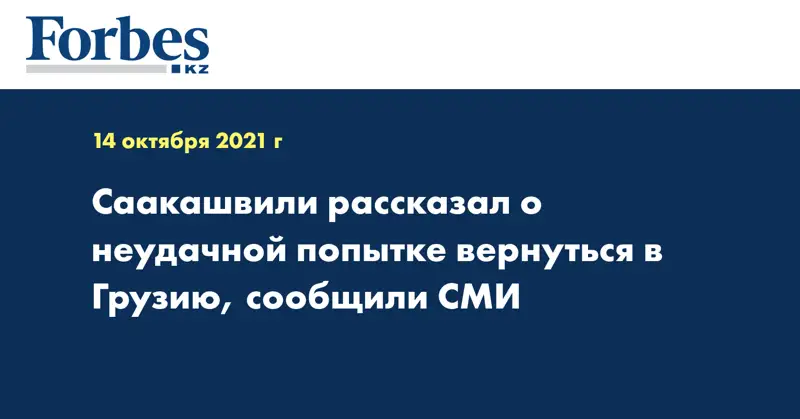 Forbes
KZ

14 октября 2021 г

Саакашвили рассказал о неудачной попытке вернуться в Грузию, сообщили СМИ